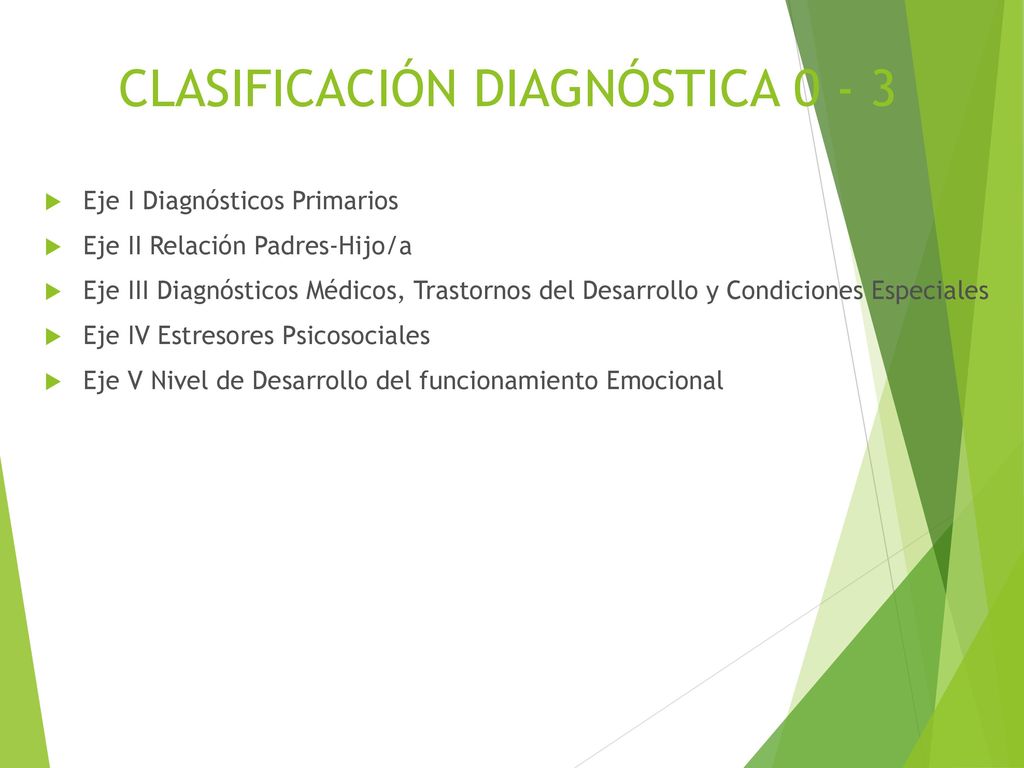 CLASIFICACIÓN DIAGNÓSTICA 0 - 3

Eje I Diagnósticos Primarios

Eje II Relación Padres-Hijo/a

Eje III Diagnósticos Médicos, Trastornos del Desarrollo y Condiciones Especiales

Eje IV Estresores Psicosociales

Eje V Nivel de Desarrollo del funcionamiento Emocional